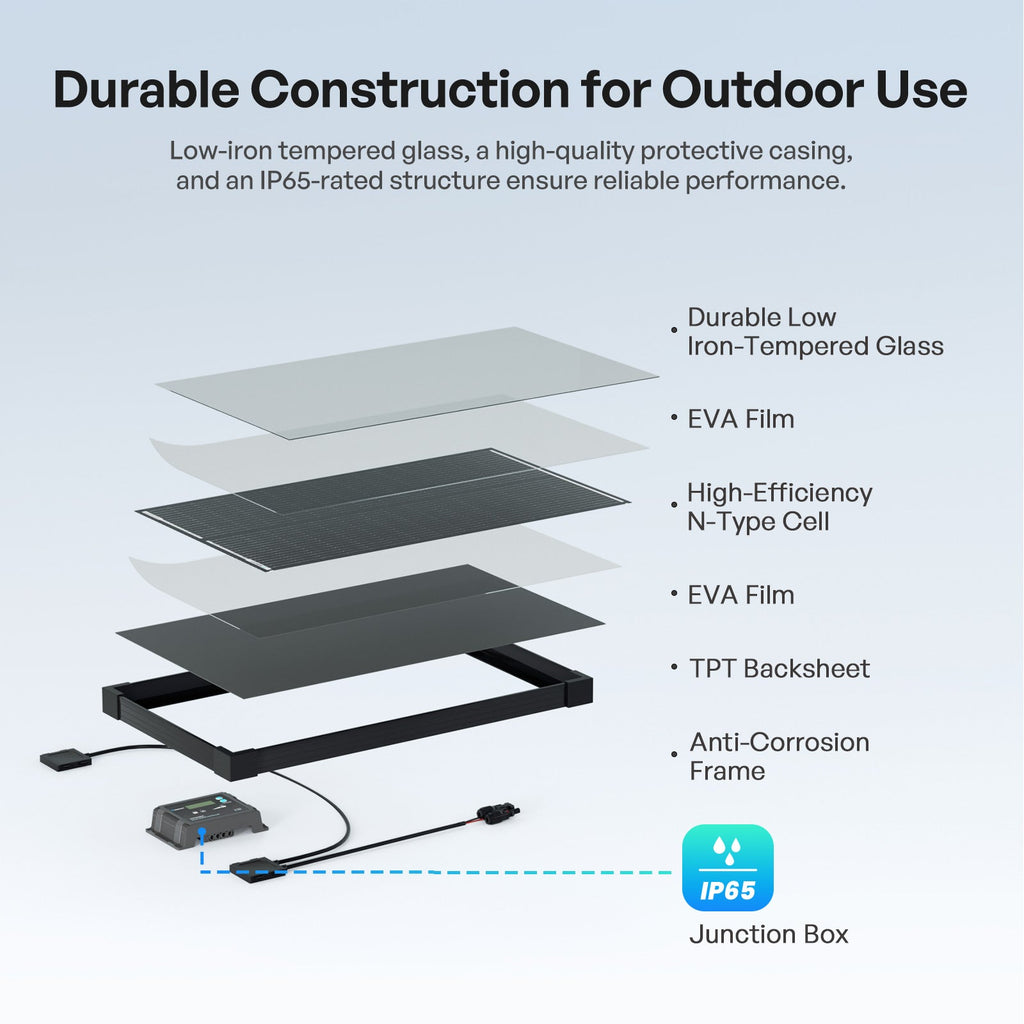 Durable Construction for Outdoor Use

Low-iron tempered glass, a high-quality protective casing, and an IP65-rated structure ensure reliable performance.

• Durable Low Iron-Tempered Glass

• EVA Film

• High-Efficiency N-Type Cell

• EVA Film

• TPT Backsheet

• Anti-Corrosion Frame

IP65

Junction Box